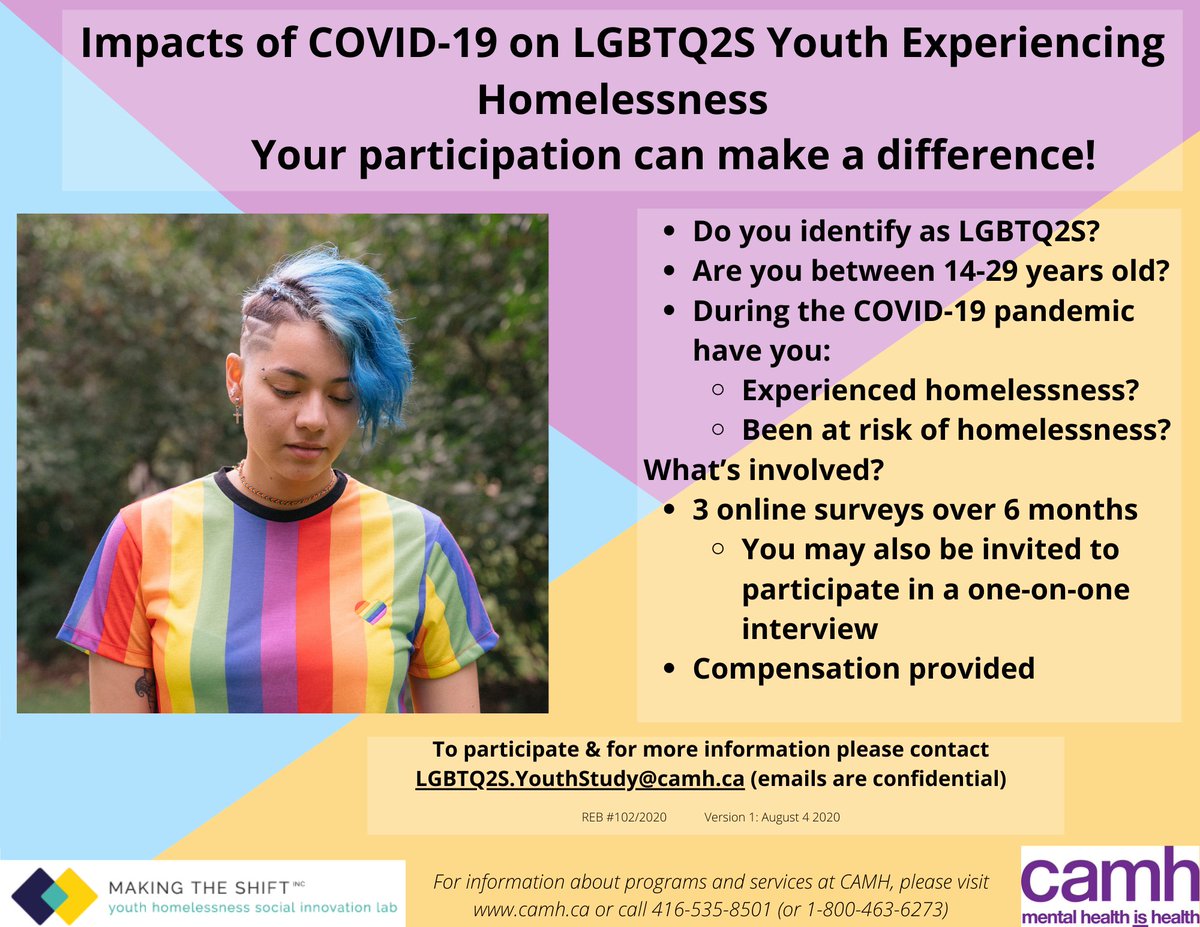 Impacts of COVID-19 on LGBTQ2S Youth Experiencing Homelessness
Your participation can make a difference!

- Do you identify as LGBTQ2S?
- Are you between 14-29 years old?
- During the COVID-19 pandemic have you:
  - Experienced homelessness?
  - Been at risk of homelessness?

What's involved?
- 3 online surveys over 6 months
  - You may also be invited to participate in a one-on-one interview
- Compensation provided

To participate & for more information please contact LGBTQ2S.YouthStudy@camh.ca (emails are confidential)

REB #102/2020 Version 1: August 4 2020

MAKING THE SHIFT INC
youth homelessness social innovation lab

For information about programs and services at CAMH, please visit www.camh.ca or call 416-535-8501 (or 1-800-463-6273)

camh
mental health is health